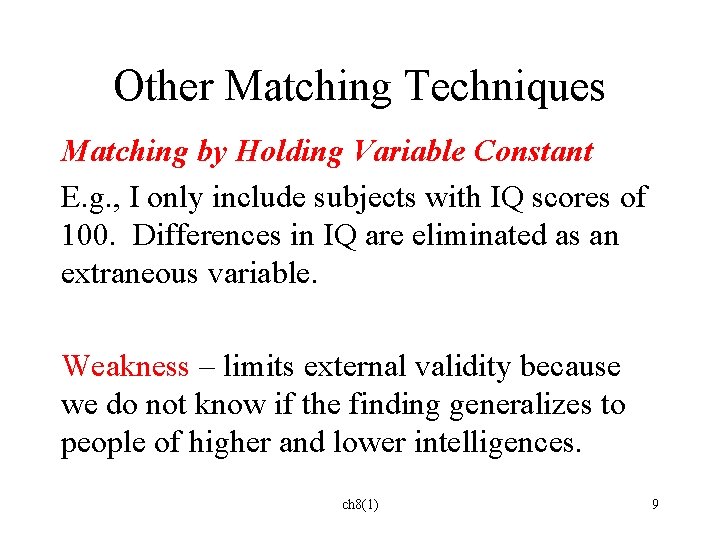 Other Matching Techniques

Matching by Holding Variable Constant

E.g., I only include subjects with IQ scores of 100. Differences in IQ are eliminated as an extraneous variable.

Weakness – limits external validity because we do not know if the finding generalizes to people of higher and lower intelligences.

ch8(1)

9